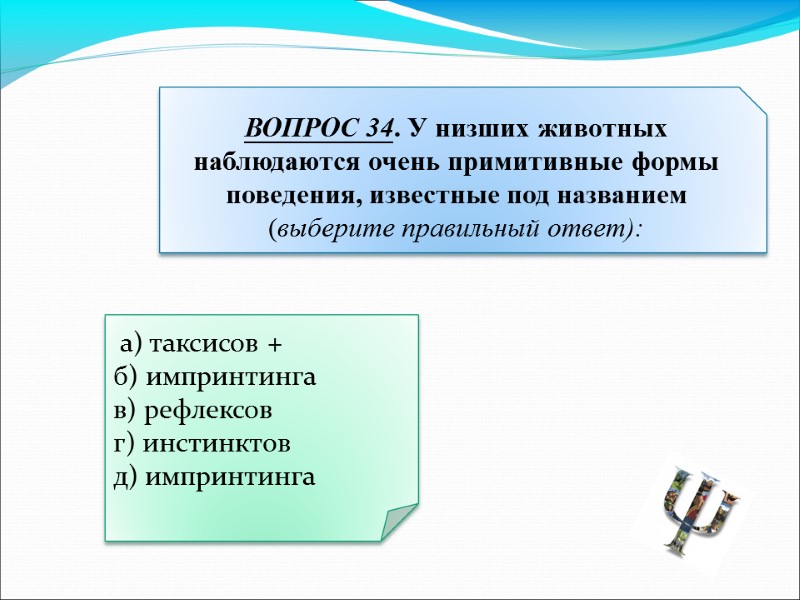 ВОПРОС 34. У низших животных наблюдаются очень примитивные формы поведения, известные под названием (выберите правильный ответ):

а) таксисов +
б) импринтинга
в) рефлексов
г) инстинктов
д) импринтинга

Ψ